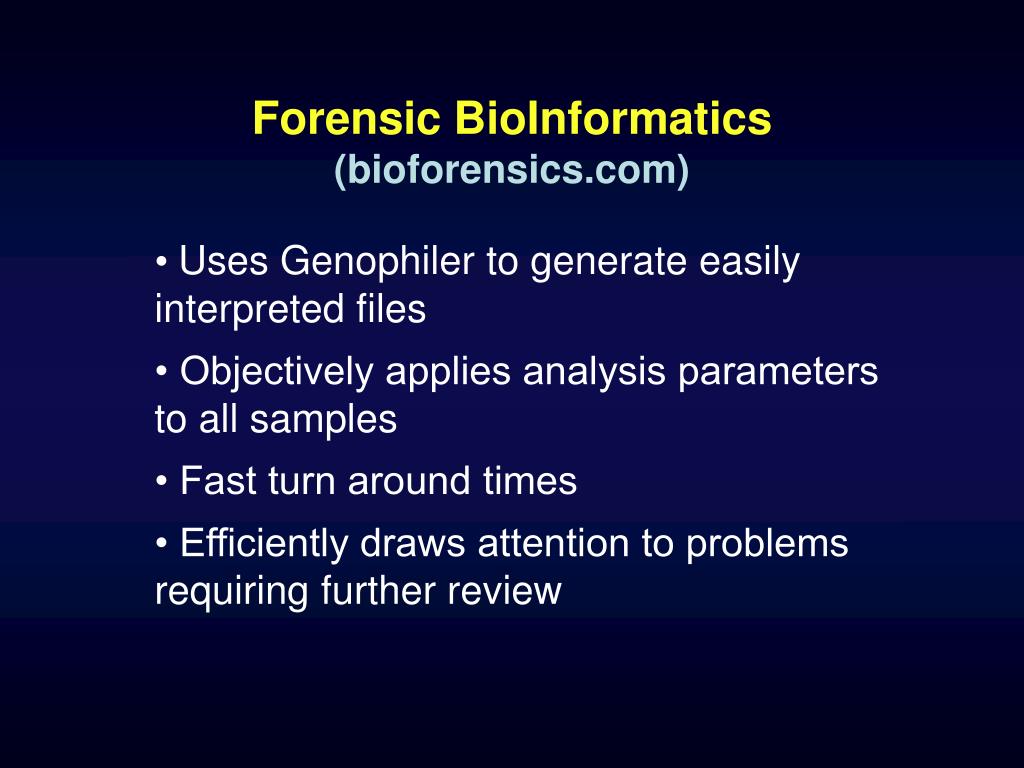 Forensic BioInformatics
(bioforensics.com)

• Uses Genophiler to generate easily interpreted files

• Objectively applies analysis parameters to all samples

• Fast turn around times

• Efficiently draws attention to problems requiring further review